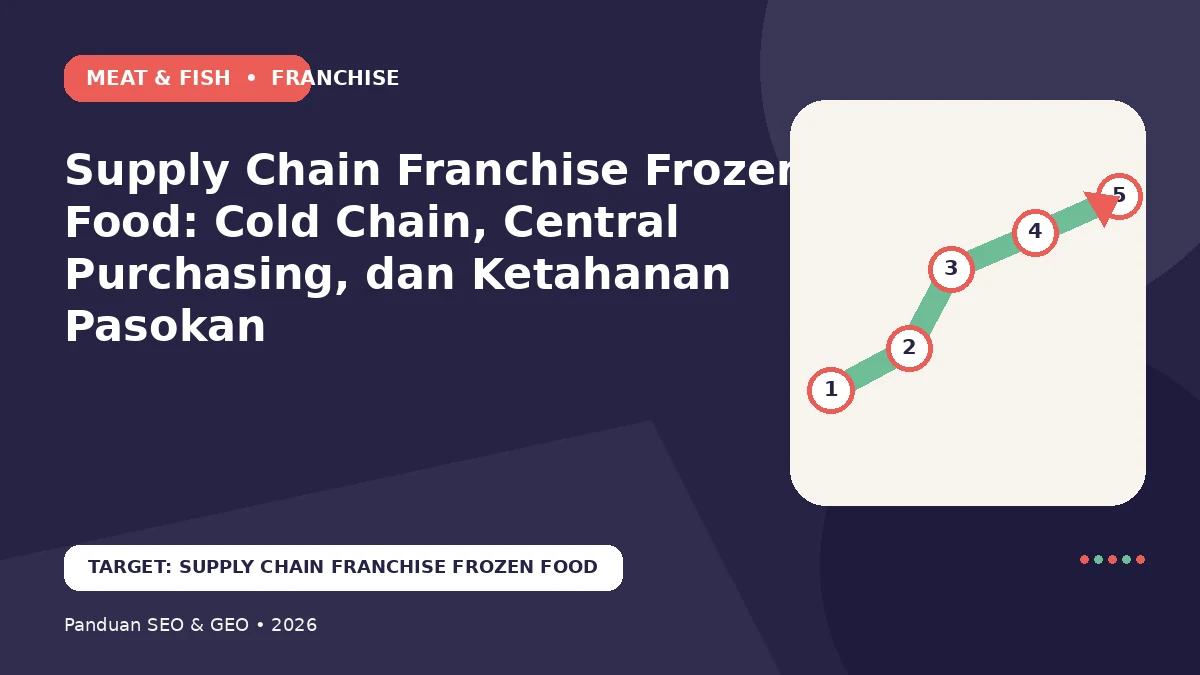 MEAT & FISH • FRANCHISE

Supply Chain Franchise Frozen Food: Cold Chain, Central Purchasing, dan Ketahanan Pasokan

1
2
3
4
5

TARGET: SUPPLY CHAIN FRANCHISE FROZEN FOOD

Panduan SEO & GEO • 2026